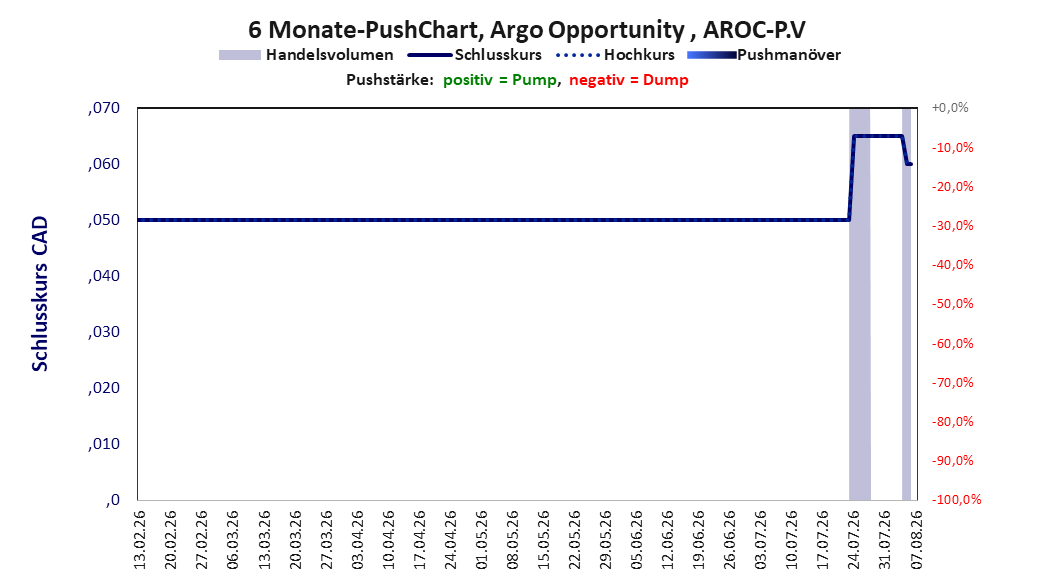 6 Monate-PushChart, Argo Opportunity , AROC-P.V

Handelsvolumen Schlusskurs Hochkurs Pushmanöver

Pushstärke: positiv = Pump, negativ = Dump

Schlusskurs CAD

,070
,060
,050
,040
,030
,020
,010
,0

+0,0%
-10,0%
-20,0%
-30,0%
-40,0%
-50,0%
-60,0%
-70,0%
-80,0%
-90,0%
-100,0%

13.02.26
20.02.26
27.02.26
06.03.26
13.03.26
20.03.26
27.03.26
03.04.26
10.04.26
17.04.26
24.04.26
01.05.26
08.05.26
15.05.26
22.05.26
29.05.26
05.06.26
12.06.26
19.06.26
26.06.26
03.07.26
10.07.26
17.07.26
24.07.26
31.07.26
07.08.26